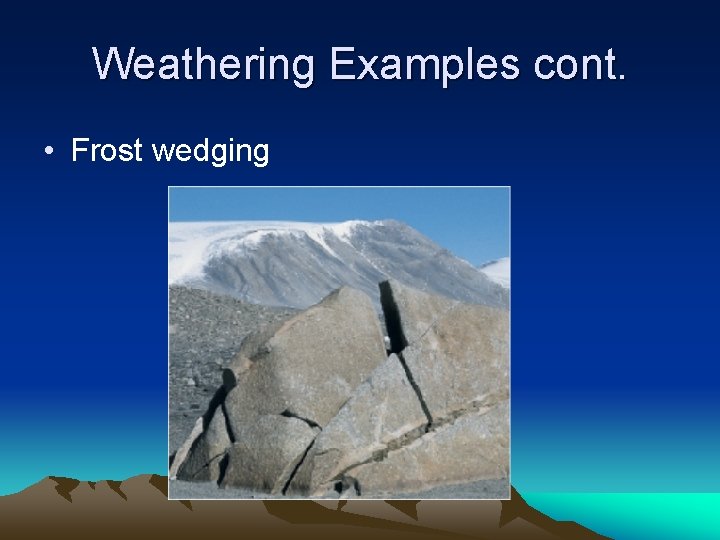 Weathering Examples cont.

• Frost wedging